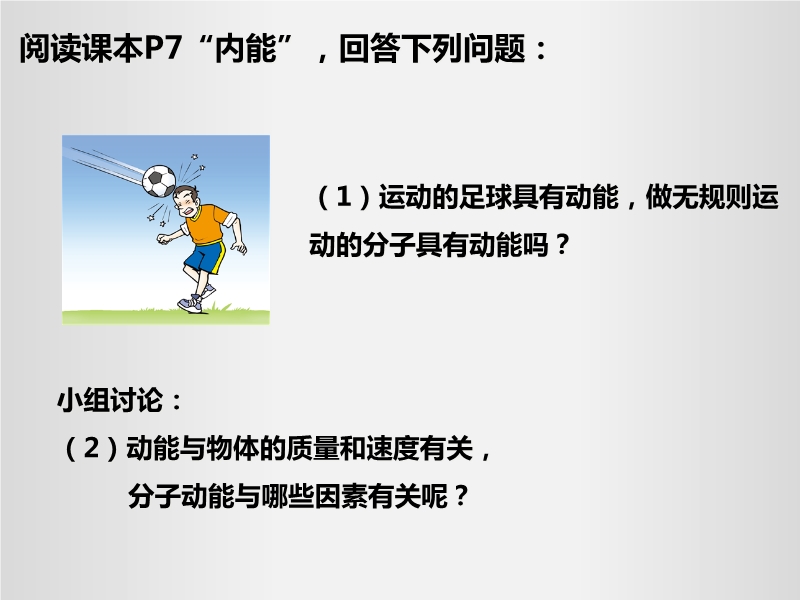 阅读课本P7“内能”，回答下列问题：

（1）运动的足球具有动能，做无规则运动的分子具有动能吗？

小组讨论：
（2）动能与物体的质量和速度有关，
分子动能与哪些因素有关呢？